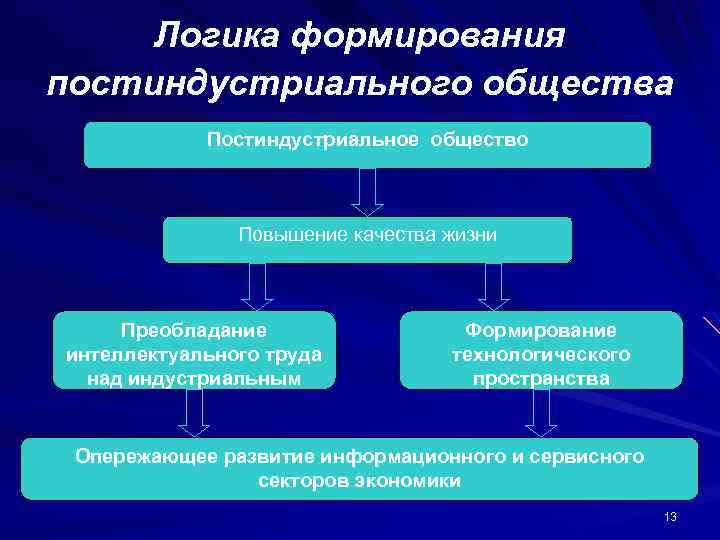 Логика формирования постиндустриального общества

Постиндустриальное общество

Повышение качества жизни

Преобладание интеллектуального труда над индустриальным

Формирование технологического пространства

Опережающее развитие информационного и сервисного секторов экономики

13